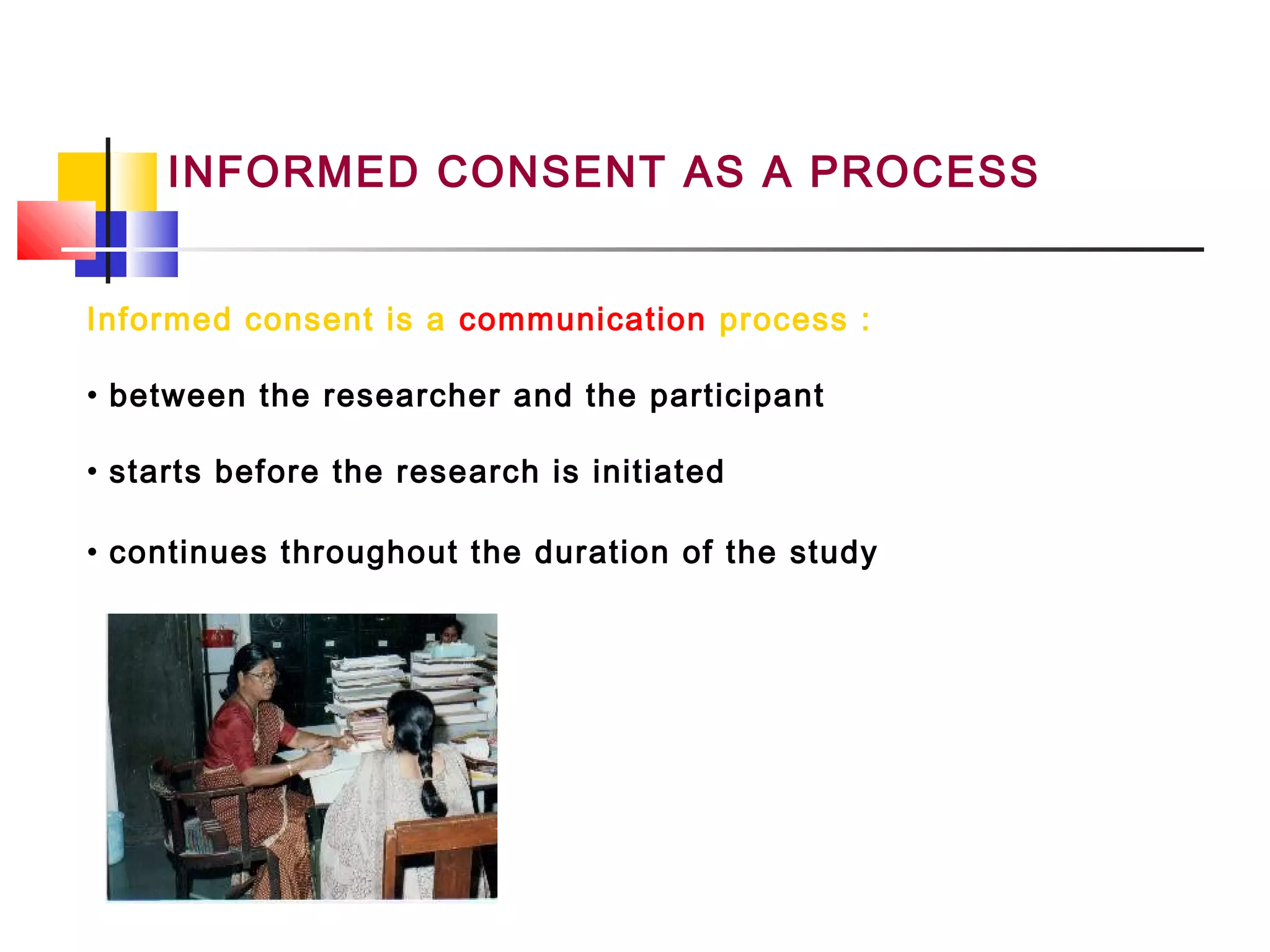 INFORMED CONSENT AS A PROCESS

Informed consent is a communication process :

• between the researcher and the participant

• starts before the research is initiated

• continues throughout the duration of the study